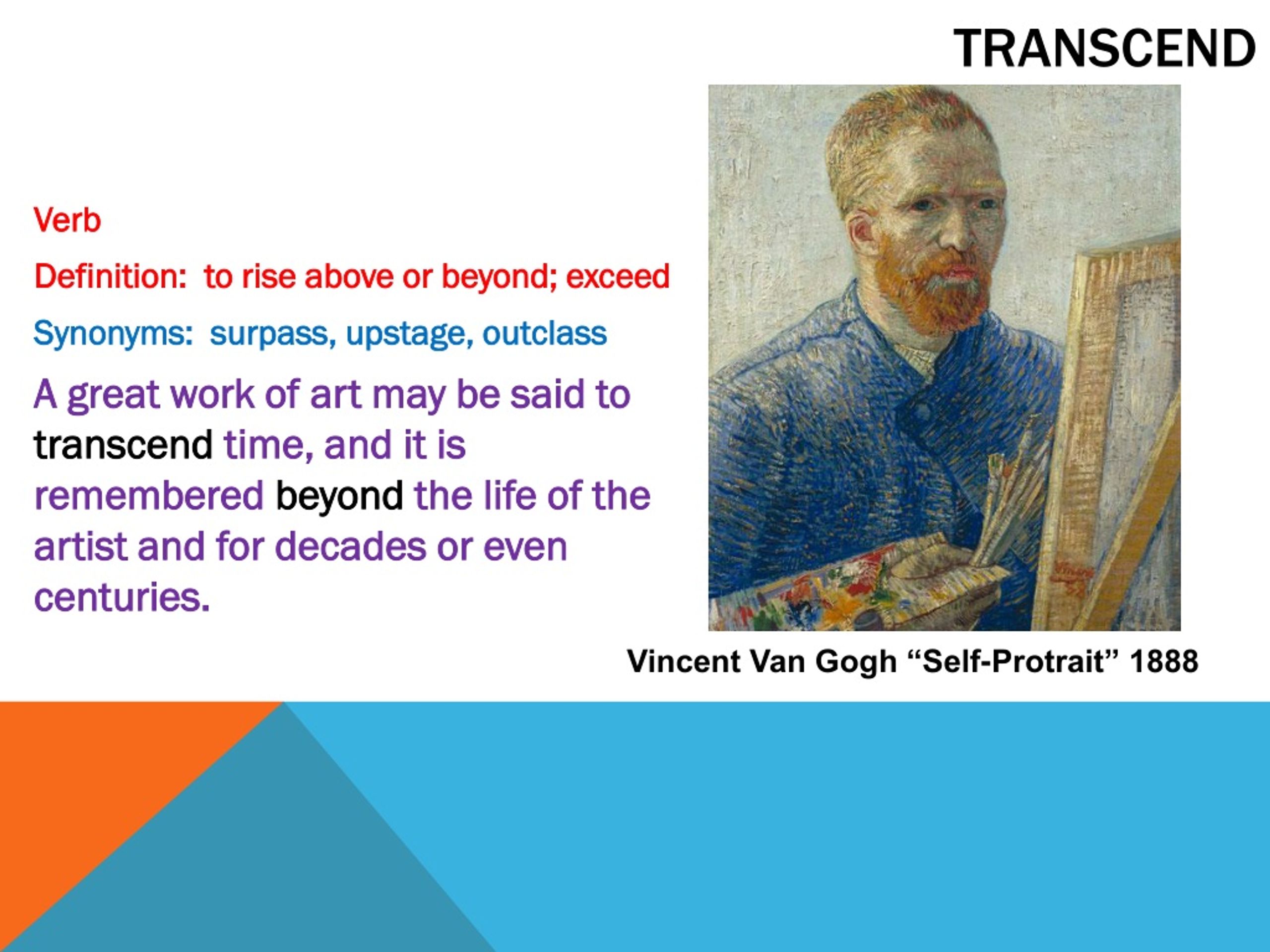 TRANSCEND

Verb

Definition: to rise above or beyond; exceed

Synonyms: surpass, upstage, outclass

A great work of art may be said to transcend time, and it is remembered beyond the life of the artist and for decades or even centuries.

Vincent Van Gogh “Self-Protrait” 1888